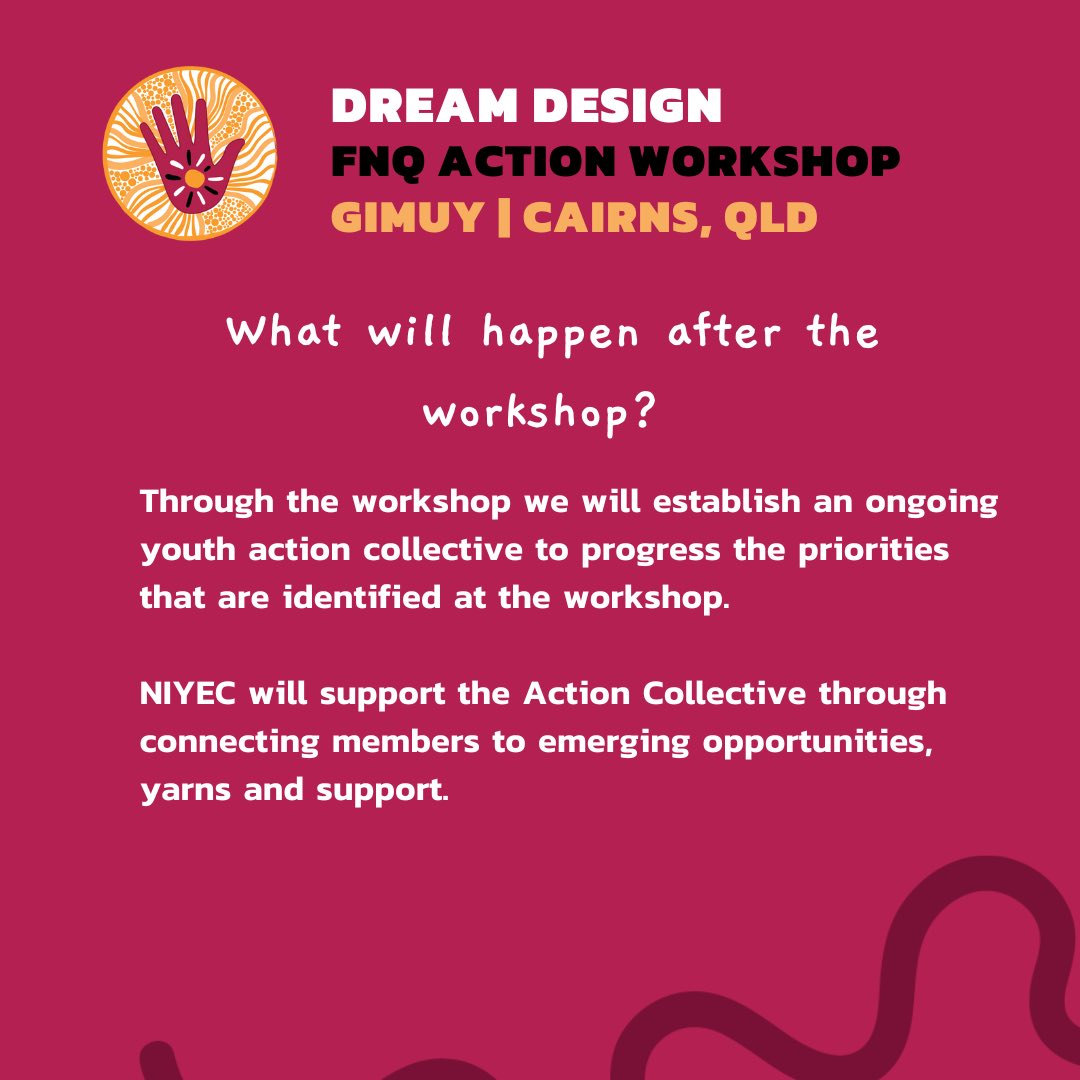 DREAM DESIGN
FNQ ACTION WORKSHOP
GIMUY | CAIRNS, QLD

What will happen after the workshop?

Through the workshop we will establish an ongoing youth action collective to progress the priorities that are identified at the workshop.

NIYEC will support the Action Collective through connecting members to emerging opportunities, yarns and support.